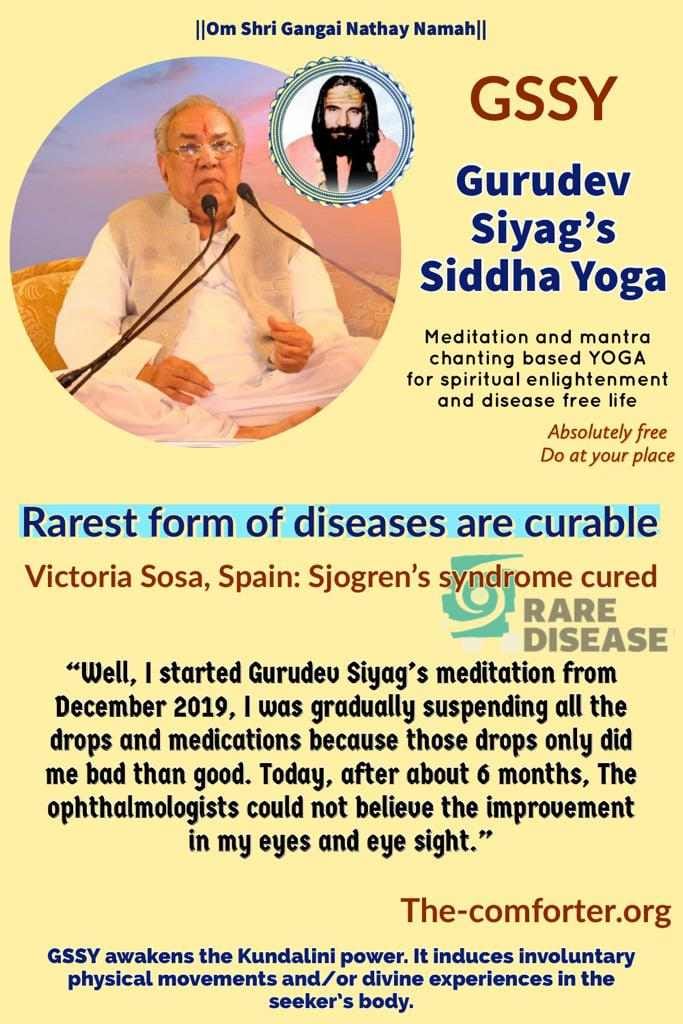 ||Om Shri Gangai Nathay Namah||

GSSY

Gurudev Siyag's Siddha Yoga

Meditation and mantra chanting based YOGA for spiritual enlightenment and disease free life

Absolutely free
Do at your place

Rarest form of diseases are curable

Victoria Sosa, Spain: Sjogren's syndrome cured

RARE DISEASE

"Well, I started Gurudev Siyag's meditation from December 2019, I was gradually suspending all the drops and medications because those drops only did me bad than good. Today, after about 6 months, The ophthalmologists could not believe the improvement in my eyes and eye sight."

The-comforter.org

GSSY awakens the Kundalini power. It induces involuntary physical movements and/or divine experiences in the seeker's body.